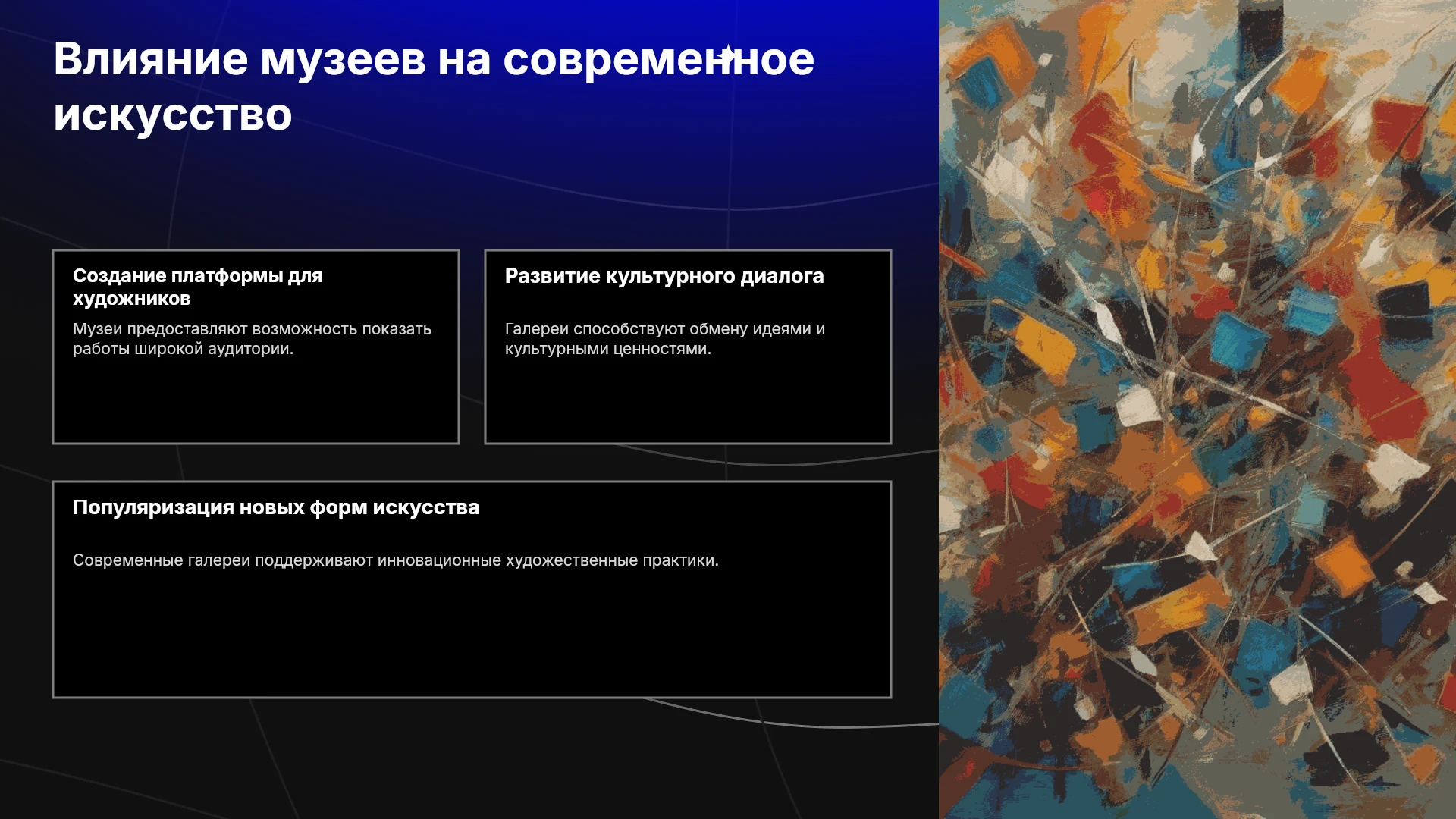 Влияние музеев на современное искусство

Создание платформы для художников

Музеи предоставляют возможность показать работы широкой аудитории.

Развитие культурного диалога

Галереи способствуют обмену идеями и культурными ценностями.

Популяризация новых форм искусства

Современные галереи поддерживают инновационные художественные практики.